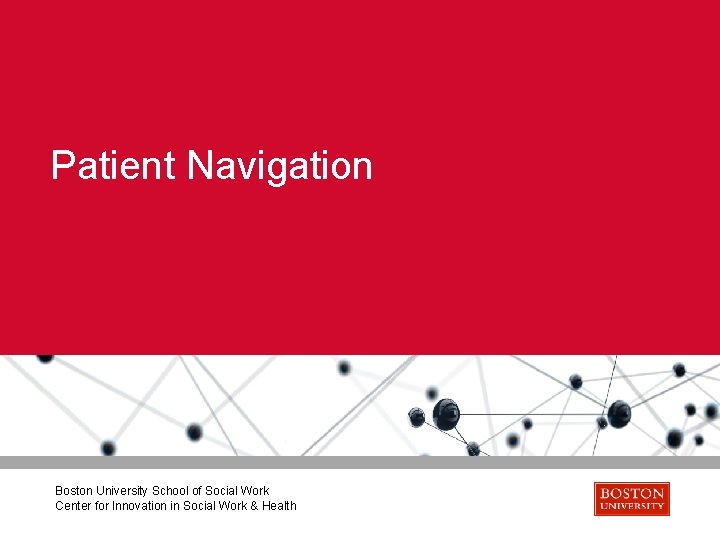 Patient Navigation

Boston University School of Social Work
Center for Innovation in Social Work & Health

BOSTON
UNIVERSITY